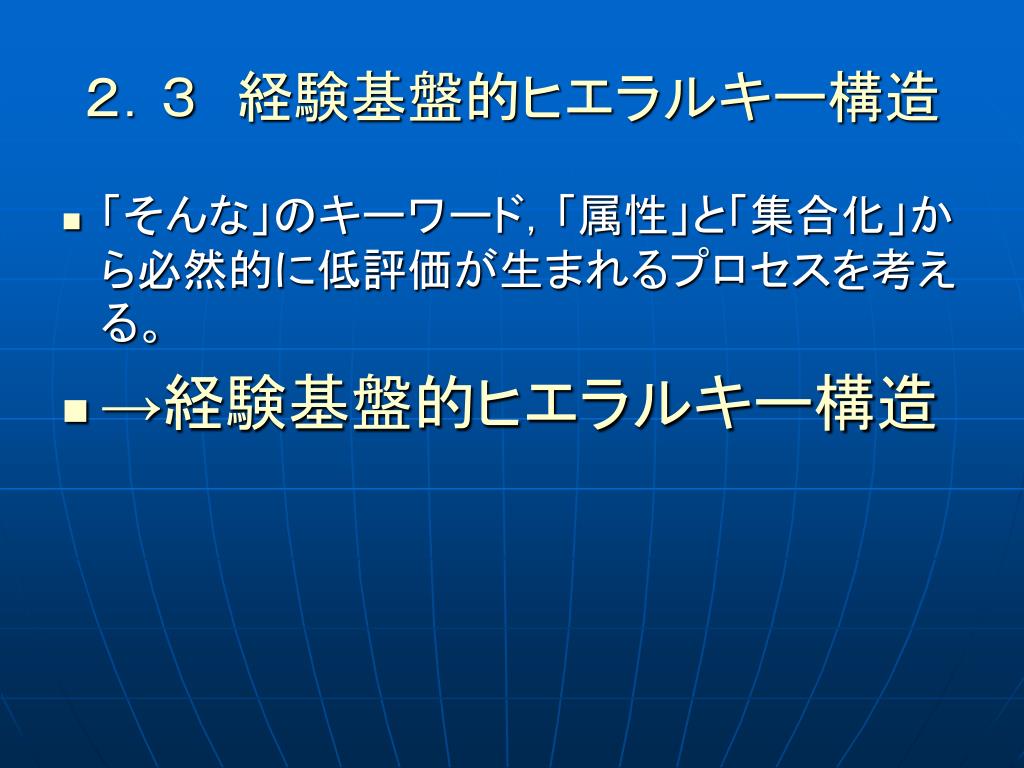 ２．３　経験基盤的ヒエラルキー構造

■ 「そんな」のキーワード，「属性」と「集合化」から必然的に低評価が生まれるプロセスを考える。

■ →経験基盤的ヒエラルキー構造